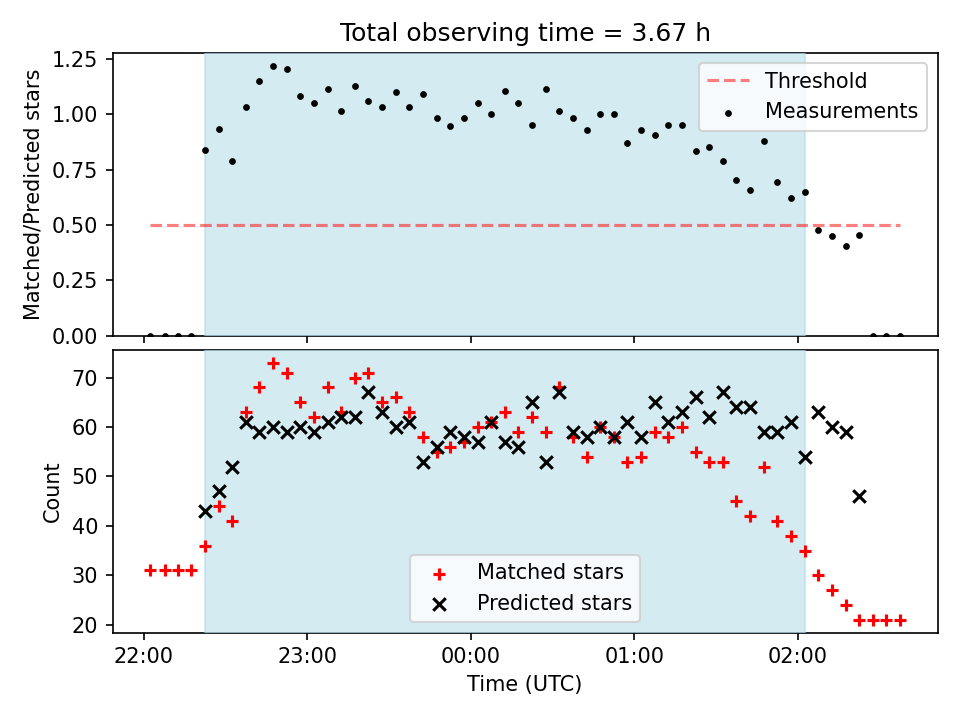 Total observing time = 3.67 h

Matched/Predicted stars

1.25
1.00
0.75
0.50
0.25
0.00

Threshold
Measurements

Count

70
60
50
40
30
20

Matched stars
Predicted stars

22:00
23:00
00:00
01:00
02:00

Time (UTC)